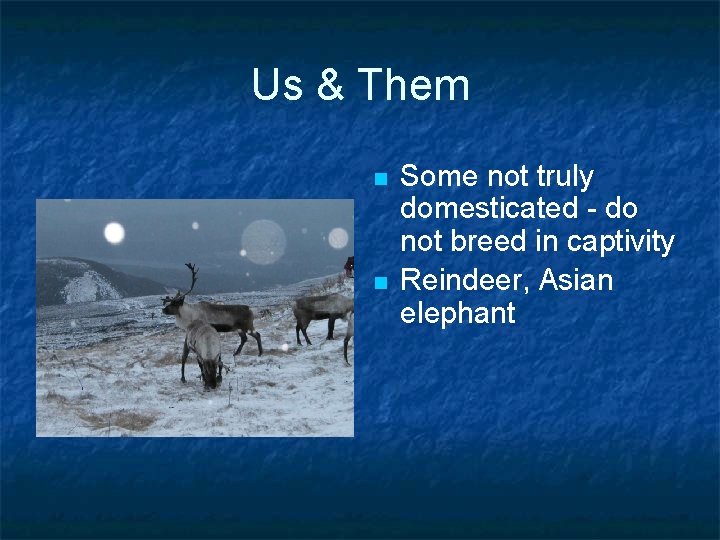 Us & Them

Some not truly domesticated - do not breed in captivity

Reindeer, Asian elephant